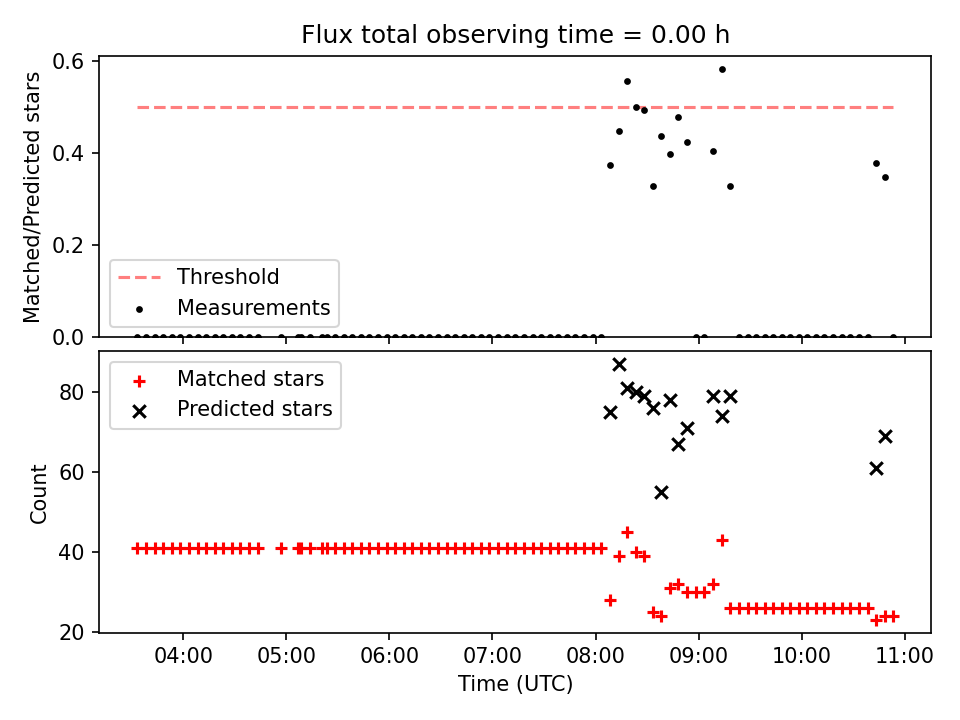 Flux total observing time = 0.00 h

Matched/Predicted stars

0.6
0.4
0.2
0.0

Threshold
Measurements

Count

80
60
40
20

Matched stars
Predicted stars

04:00
05:00
06:00
07:00
08:00
09:00
10:00
11:00

Time (UTC)